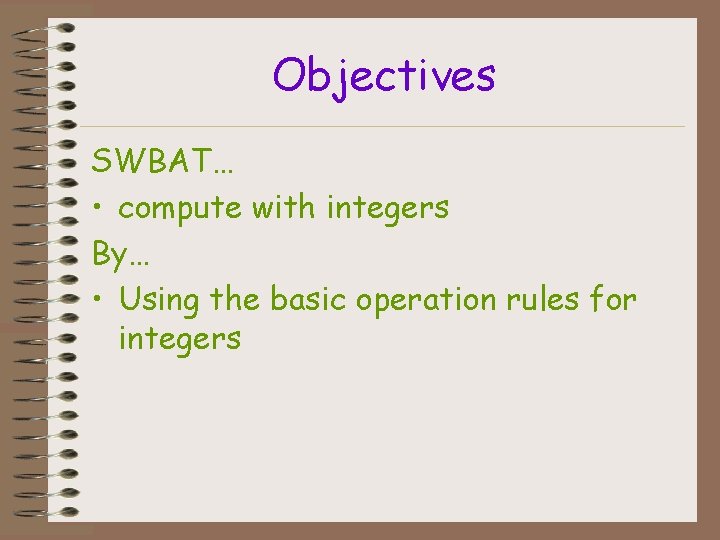 Objectives

SWBAT…

• compute with integers

By…

• Using the basic operation rules for integers